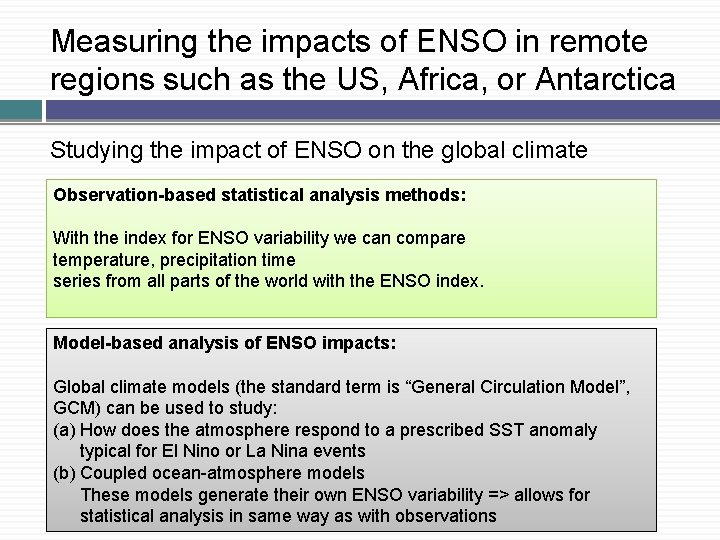 Measuring the impacts of ENSO in remote regions such as the US, Africa, or Antarctica

Studying the impact of ENSO on the global climate

Observation-based statistical analysis methods:

With the index for ENSO variability we can compare temperature, precipitation time series from all parts of the world with the ENSO index.

Model-based analysis of ENSO impacts:

Global climate models (the standard term is “General Circulation Model”, GCM) can be used to study:
(a) How does the atmosphere respond to a prescribed SST anomaly typical for El Nino or La Nina events
(b) Coupled ocean-atmosphere models
These models generate their own ENSO variability => allows for statistical analysis in same way as with observations